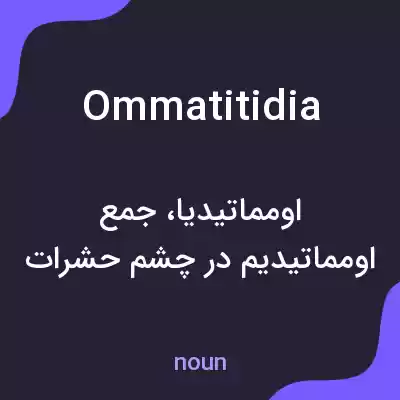 Ommatitidia

اوماتیدیا، جمع اوماتیدیم در چشم حشرات

noun